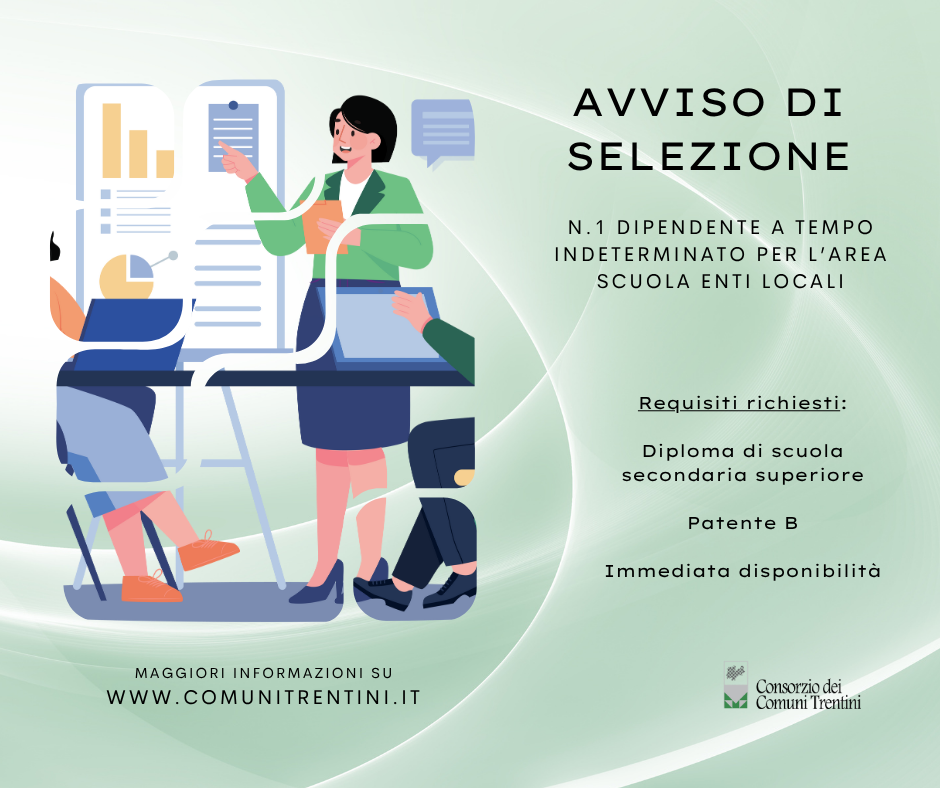 AVVISO DI SELEZIONE

N.1 DIPENDENTE A TEMPO INDETERMINATO PER L'AREA SCUOLA ENTI LOCALI

Requisiti richiesti:

Diploma di scuola secondaria superiore

Patente B

Immediata disponibilità

MAGGIORI INFORMAZIONI SU
WWW.COMUNITRENTINI.IT

Consorzio dei Comuni Trentini